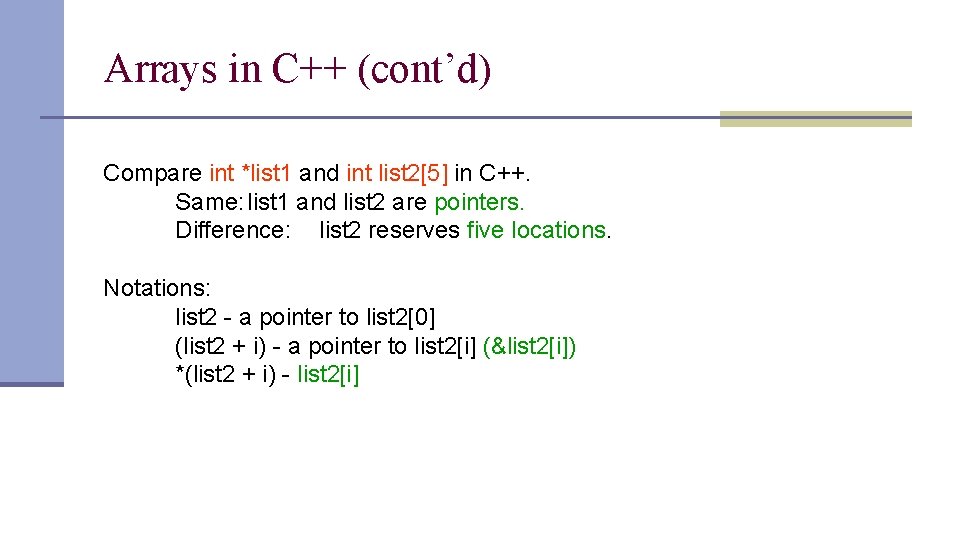 Arrays in C++ (cont’d)

Compare int *list1 and int list2[5] in C++.
Same: list1 and list2 are pointers.
Difference: list2 reserves five locations.

Notations:
list2 - a pointer to list2[0]
(list2 + i) - a pointer to list2[i] (&list2[i])
*(list2 + i) - list2[i]